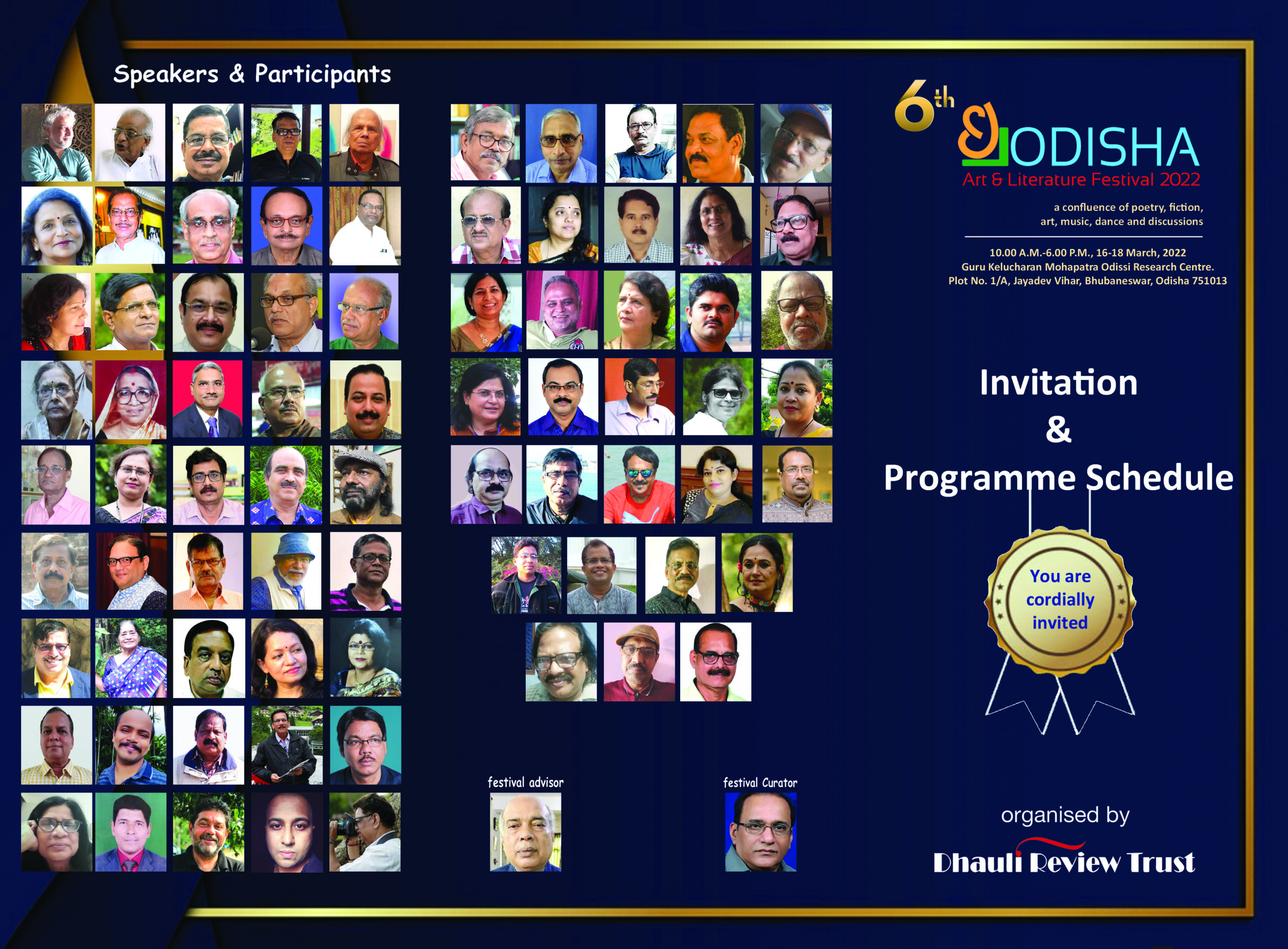 Speakers & Participants

festival advisor

festival Curator

6th ODISHA
Art & Literature Festival 2022

a confluence of poetry, fiction, art, music, dance and discussions

10.00 A.M.-6.00 P.M., 16-18 March, 2022
Guru Kelucharan Mohapatra Odissi Research Centre.
Plot No. 1/A, Jayadev Vihar, Bhubaneswar, Odisha 751013

Invitation
&
Programme Schedule

You are cordially invited

organised by

Dhauli Review Trust